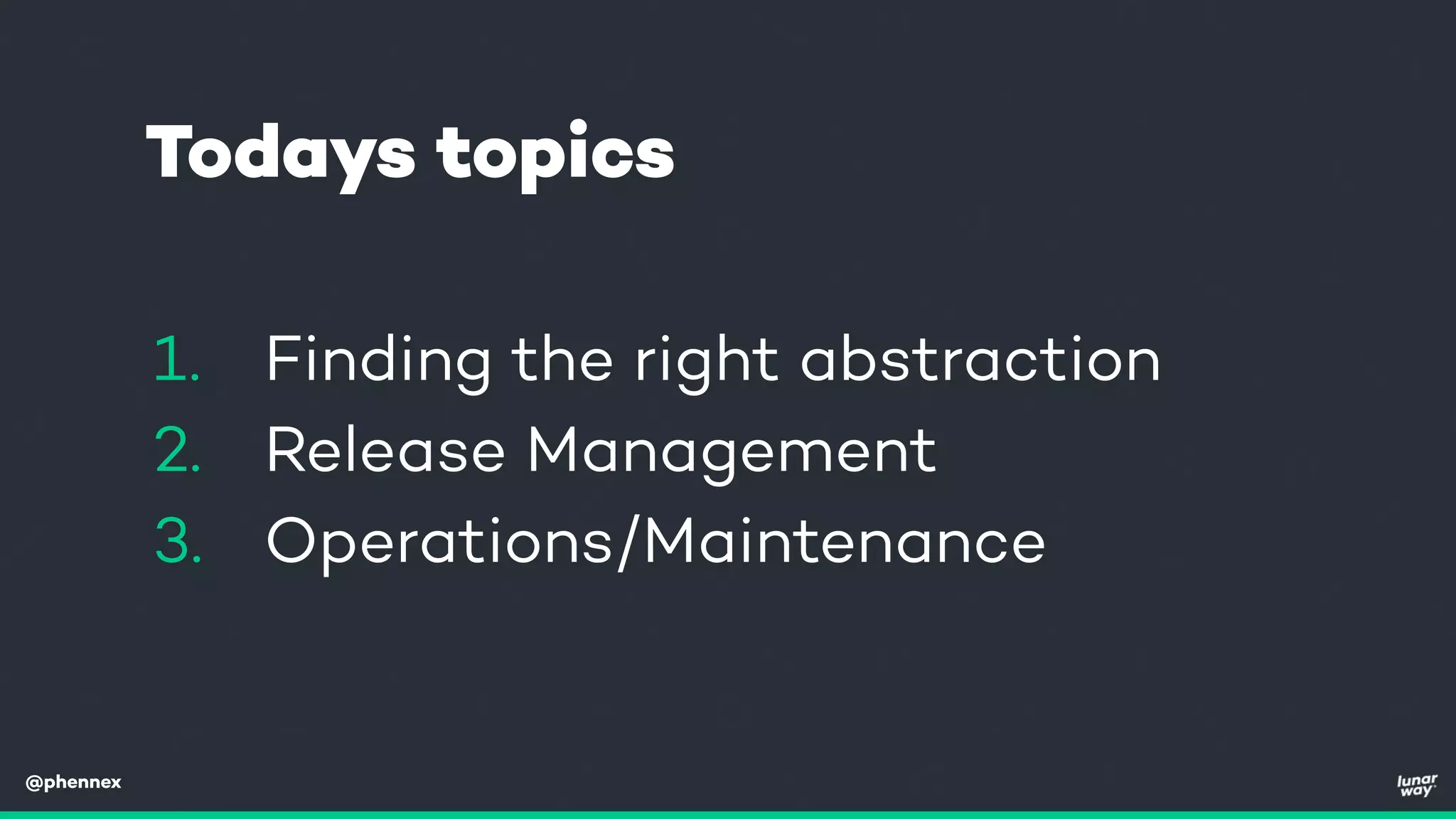 Todays topics

1. Finding the right abstraction
2. Release Management
3. Operations/Maintenance

@phennex

lunar way